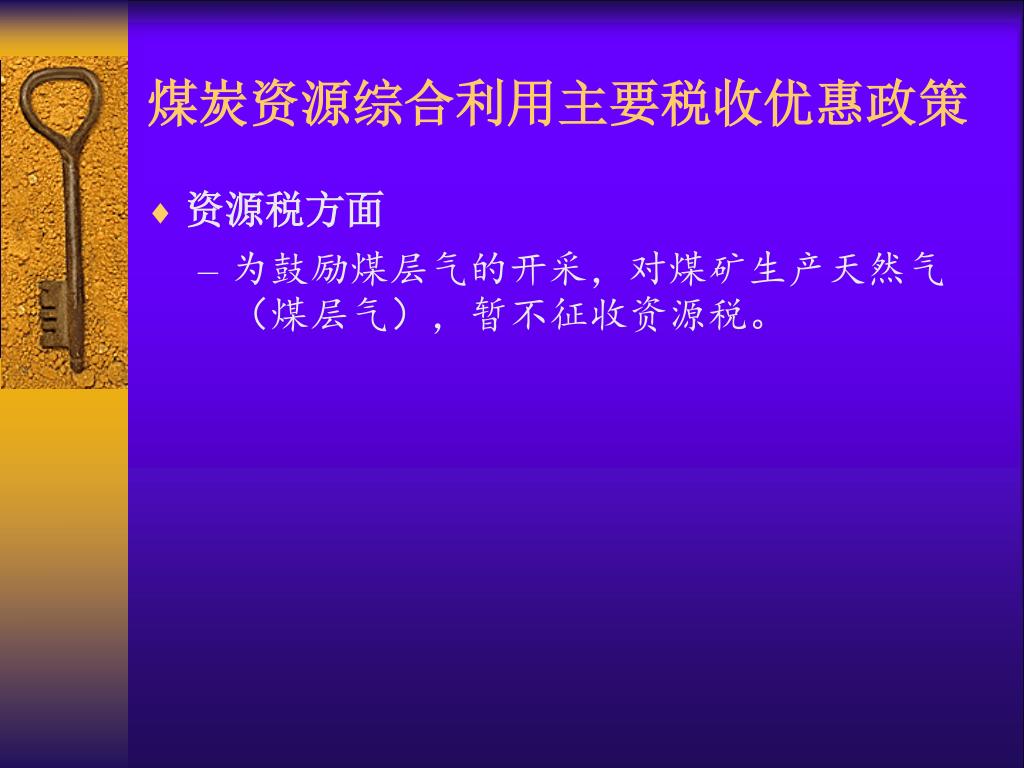 煤炭资源综合利用主要税收优惠政策

♦ 资源税方面

– 为鼓励煤层气的开采，对煤矿生产天然气（煤层气），暂不征收资源税。